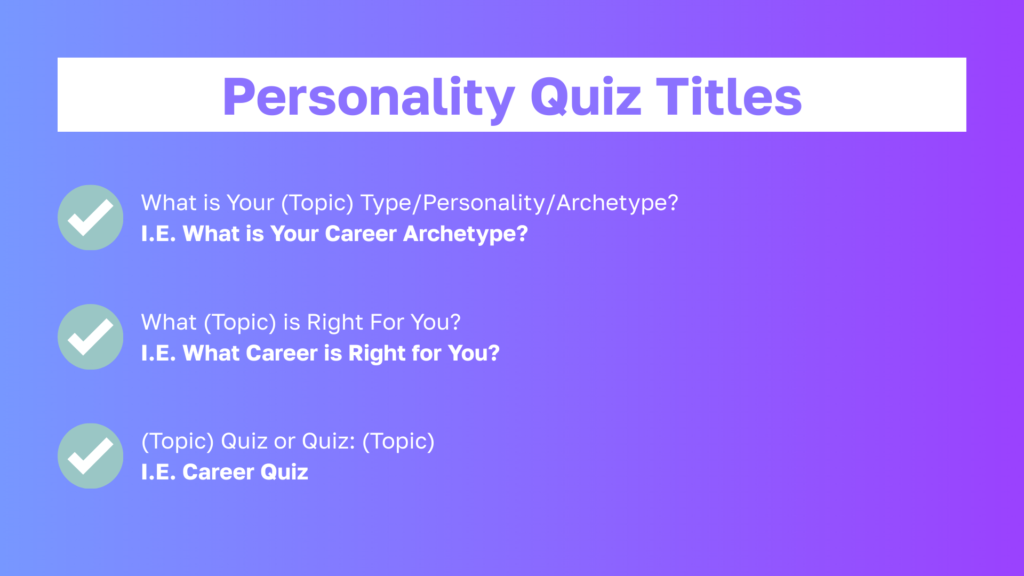 Personality Quiz Titles

What is Your (Topic) Type/Personality/Archetype?
I.E. What is Your Career Archetype?

What (Topic) is Right For You?
I.E. What Career is Right for You?

(Topic) Quiz or Quiz: (Topic)
I.E. Career Quiz